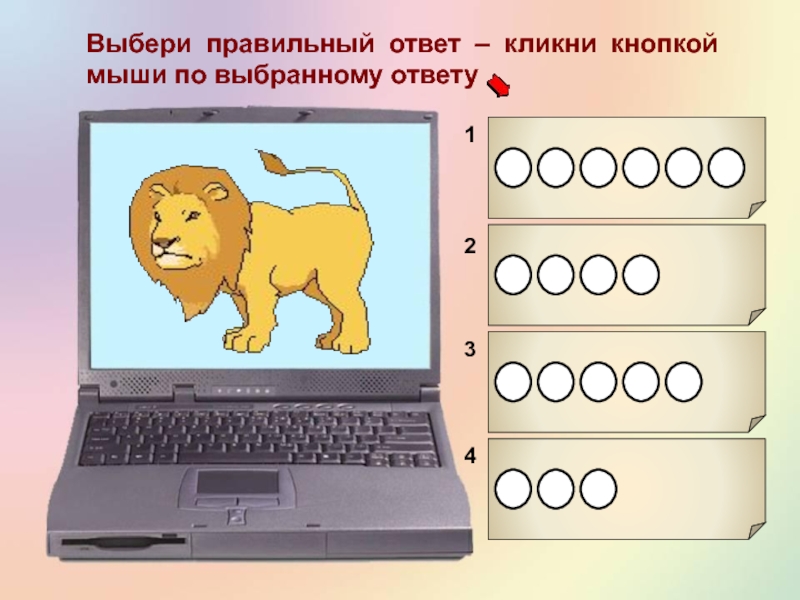 Выбери правильный ответ – кликни кнопкой мыши по выбранному ответу

1

2

3

4